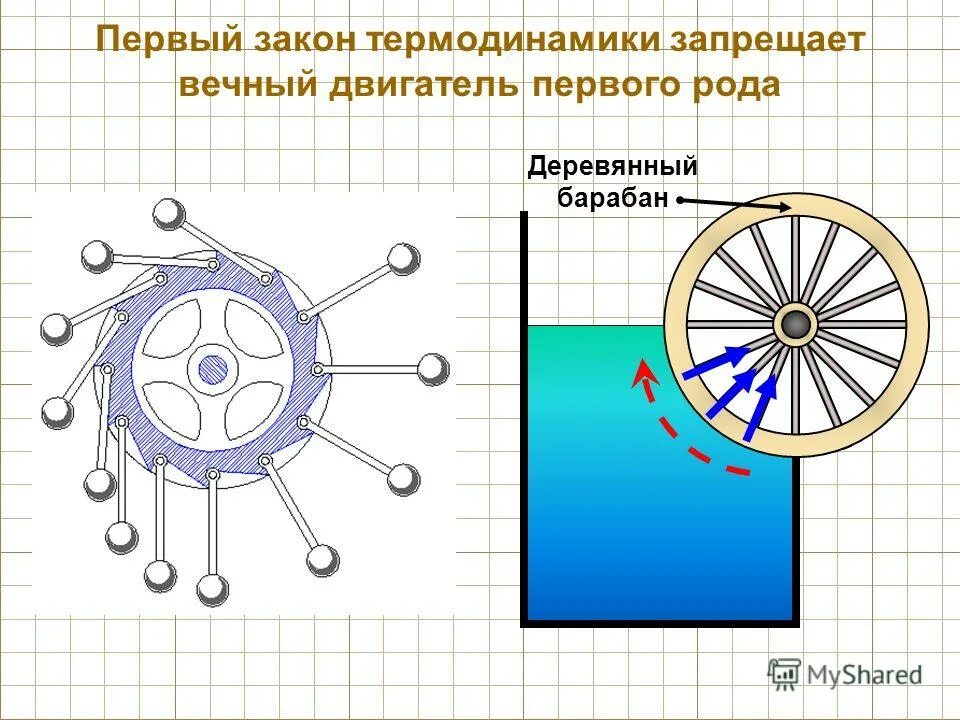 Первый закон термодинамики запрещает вечный двигатель первого рода

Деревянный барабан

MyShared